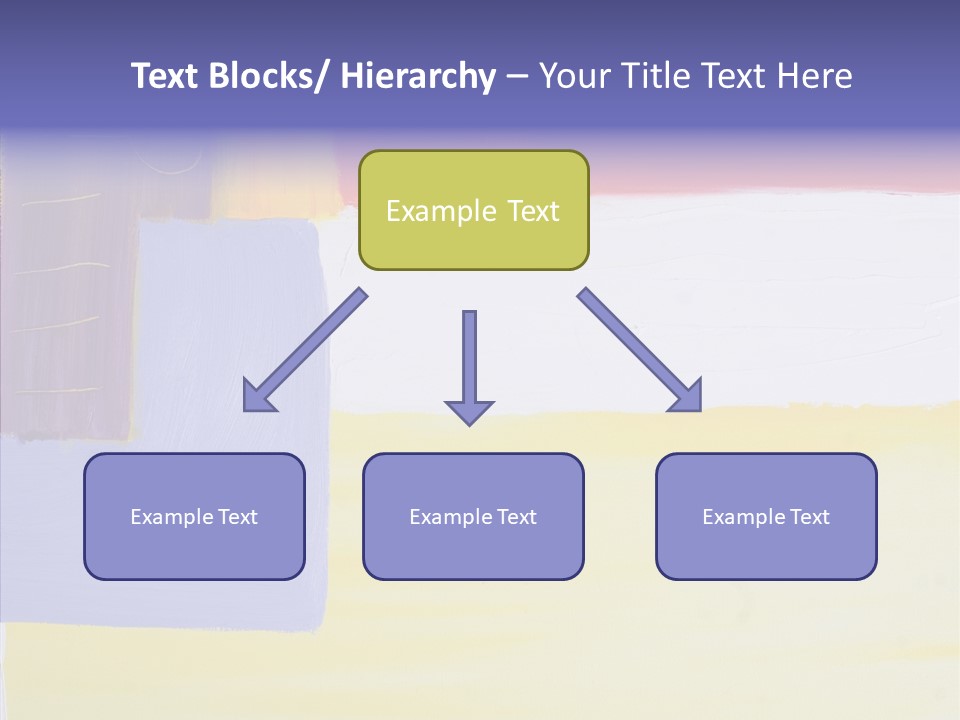 Text Blocks/ Hierarchy – Your Title Text Here

Example Text

Example Text

Example Text

Example Text